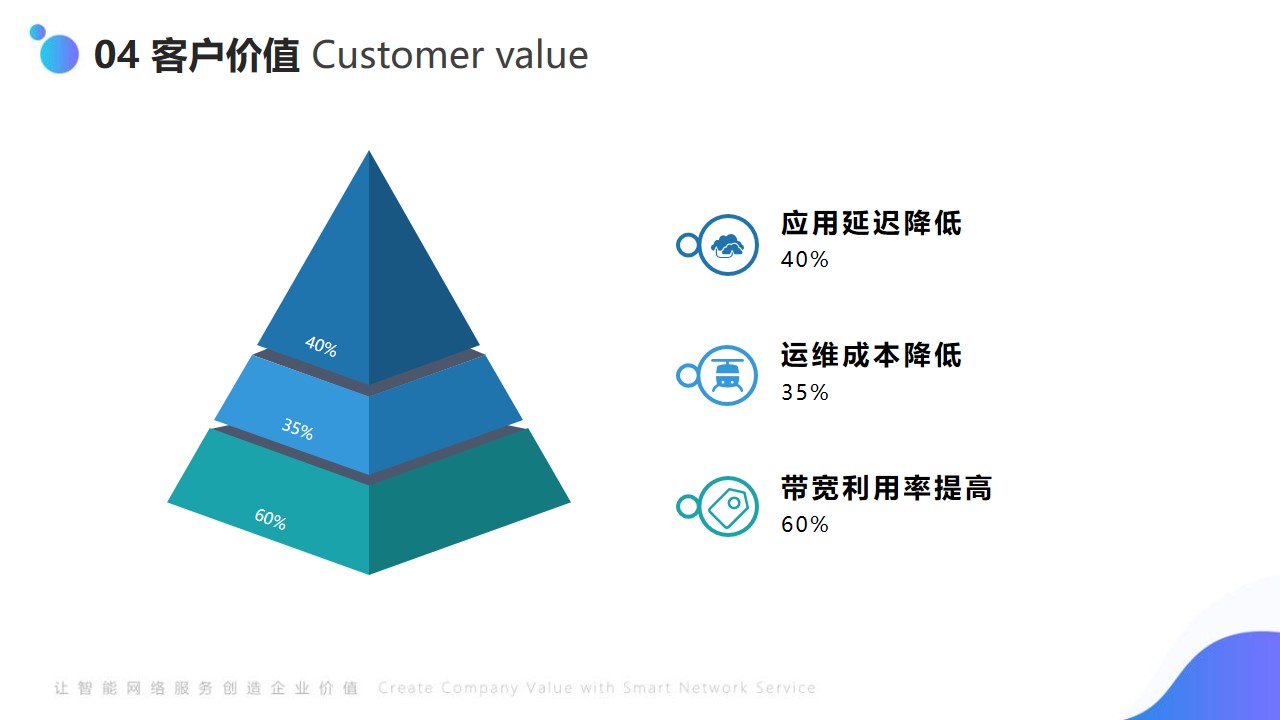 04 客户价值 Customer value

40%

35%

60%

应用延迟降低
40%

运维成本降低
35%

带宽利用率提高
60%

让智能网络服务创造企业价值 Create Company Value with Smart Network Service